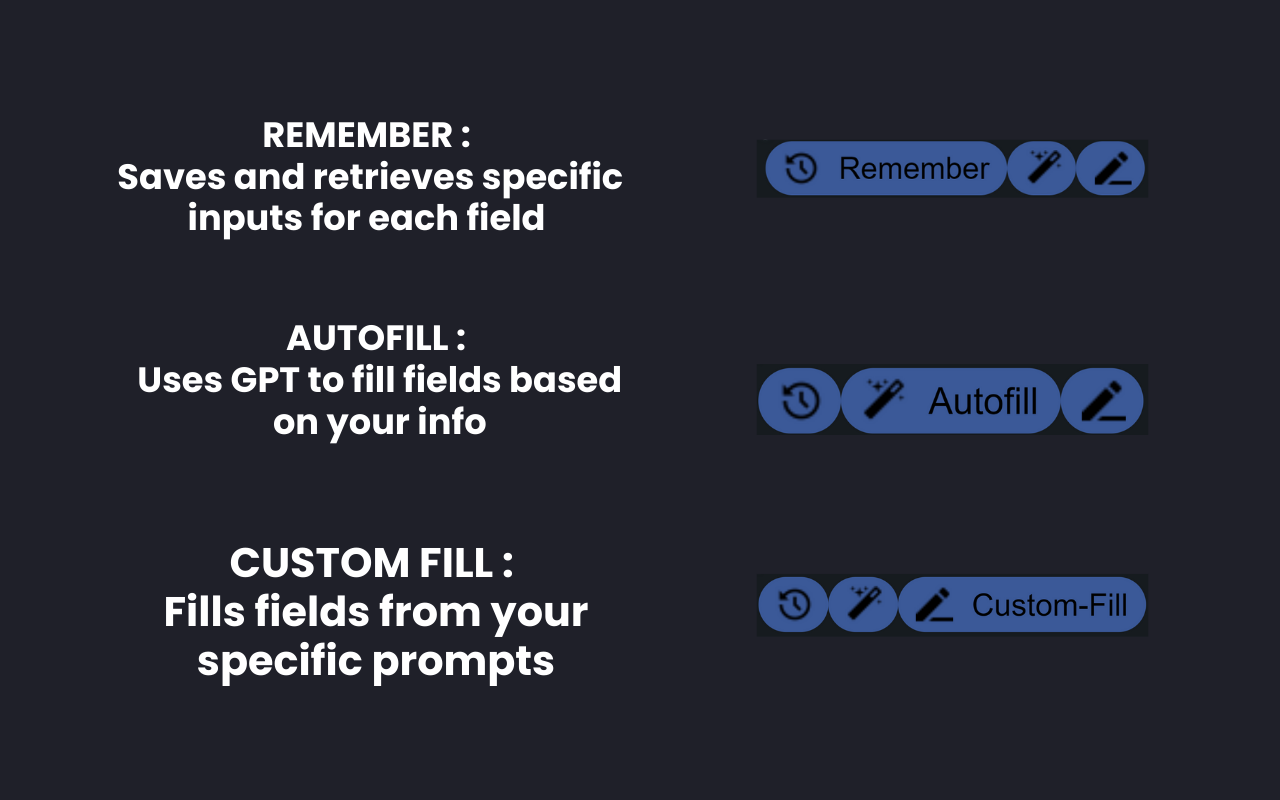 REMEMBER :
Saves and retrieves specific inputs for each field

Remember

AUTOFILL :
Uses GPT to fill fields based on your info

Autofill

CUSTOM FILL :
Fills fields from your specific prompts

Custom-Fill